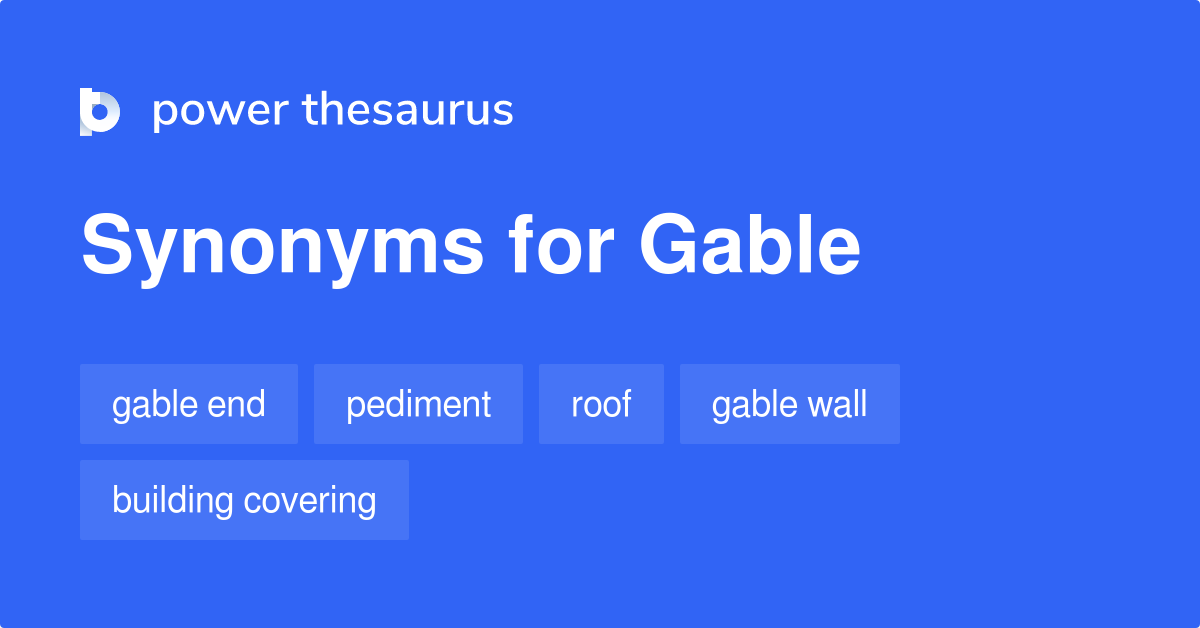 power thesaurus

Synonyms for Gable

gable end
pediment
roof
gable wall
building covering